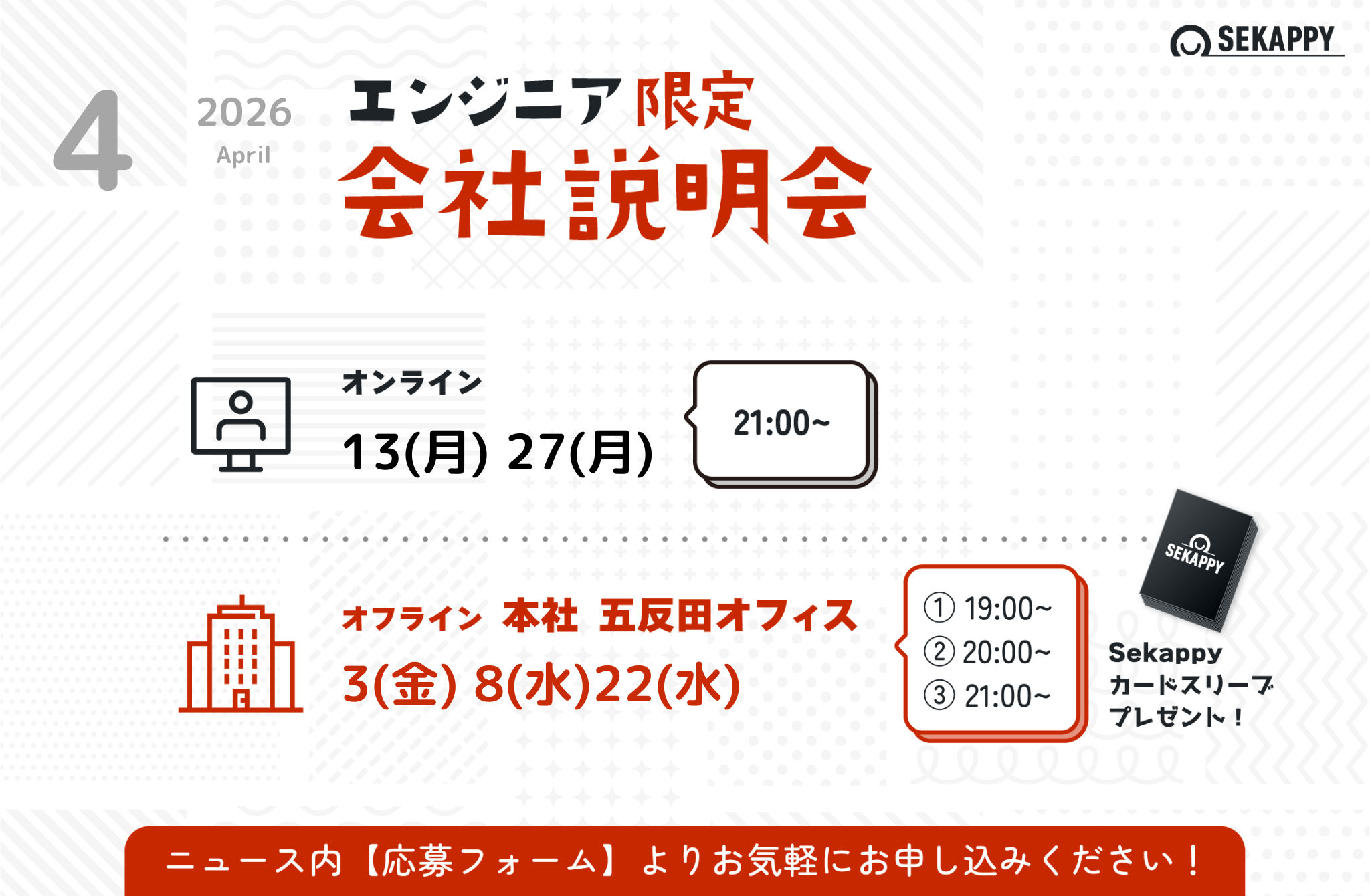 SEKAPPY

4 2026 April

エンジニア限定
会社説明会

オンライン
13(月) 27(月)

21:00~

オフライン 本社 五反田オフィス
3(金) 8(水)22(水)

① 19:00~
② 20:00~
③ 21:00~

SEKAPPY

Sekappy カードスリーブ プレゼント！

ニュース内【応募フォーム】よりお気軽にお申し込みください！